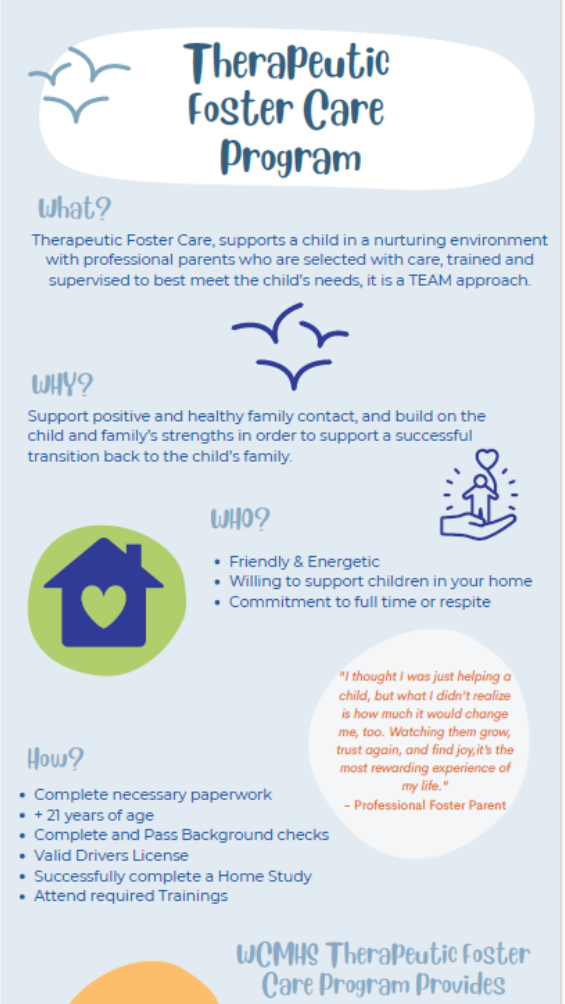 Therapeutic Foster Care Program

What?

Therapeutic Foster Care, supports a child in a nurturing environment with professional parents who are selected with care, trained and supervised to best meet the child's needs, it is a TEAM approach.

WHY?

Support positive and healthy family contact, and build on the child and family's strengths in order to support a successful transition back to the child's family.

WHO?

• Friendly & Energetic
• Willing to support children in your home
• Commitment to full time or respite

"I thought I was just helping a child, but what I didn't realize is how much it would change me, too. Watching them grow, trust again, and find joy,it's the most rewarding experience of my life."
- Professional Foster Parent

How?

• Complete necessary paperwork
• + 21 years of age
• Complete and Pass Background checks
• Valid Drivers License
• Successfully complete a Home Study
• Attend required Trainings

WCMHS Therapeutic Foster Care Program Provides